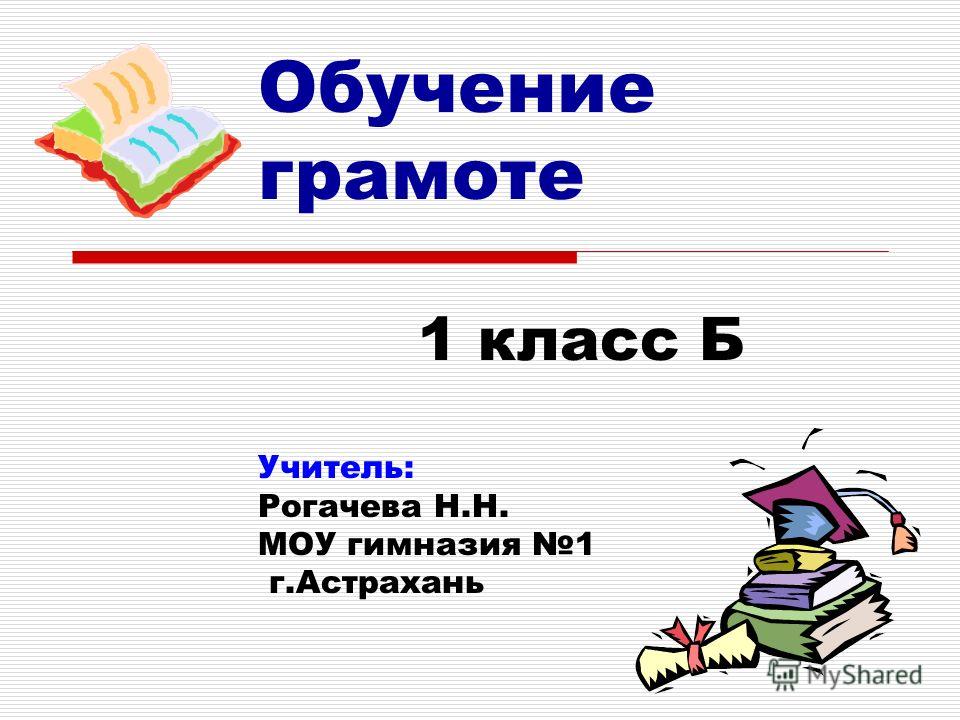 Обучение грамоте

1 класс Б

Учитель:
Рогачева Н.Н.
МОУ гимназия №1
г.Астрахань

MyShared